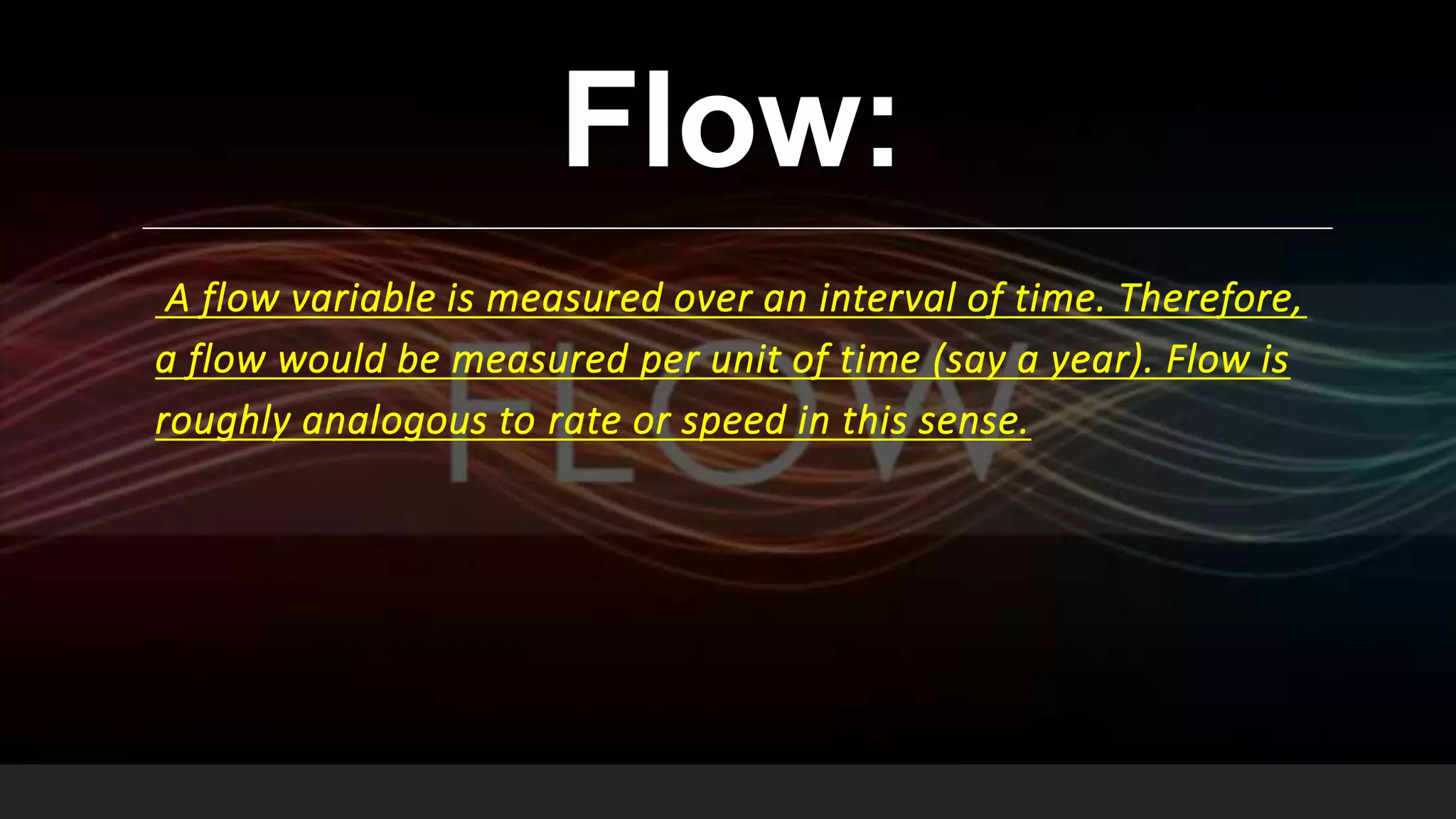 Flow:

A flow variable is measured over an interval of time. Therefore, a flow would be measured per unit of time (say a year). Flow is roughly analogous to rate or speed in this sense.

FLOW